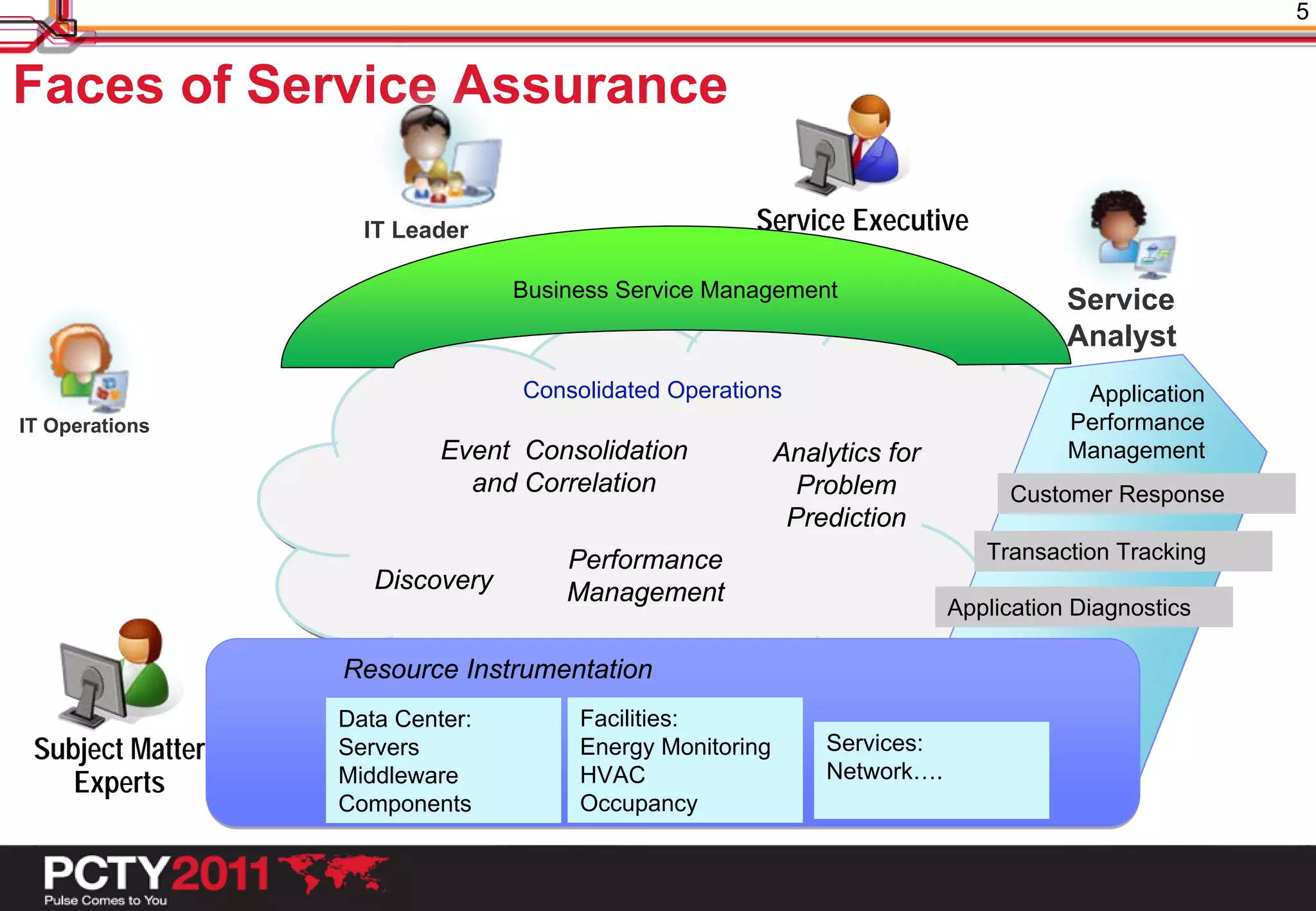 5

Faces of Service Assurance

IT Leader

Service Executive

Service Analyst

IT Operations

Business Service Management

Consolidated Operations

Event Consolidation and Correlation

Analytics for Problem Prediction

Discovery

Performance Management

Application Performance Management

Customer Response

Transaction Tracking

Application Diagnostics

Subject Matter Experts

Resource Instrumentation

Data Center:
Servers
Middleware
Components

Facilities:
Energy Monitoring
HVAC
Occupancy

Services:
Network….

PCTY2011
Pulse Comes to You